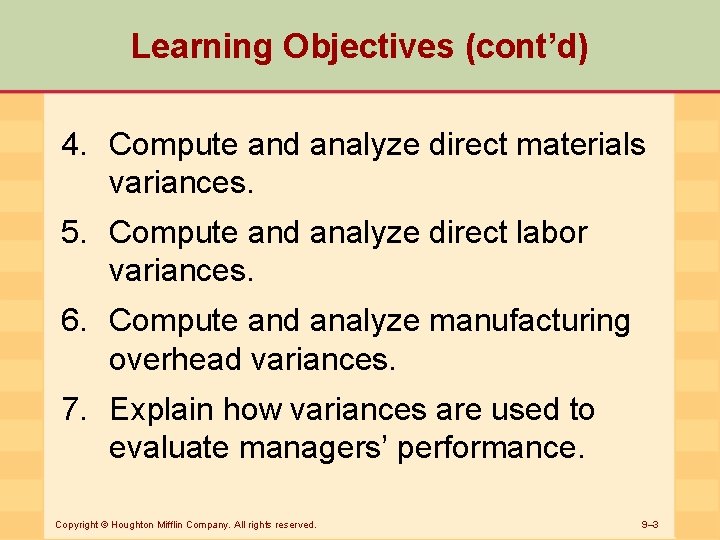 Learning Objectives (cont’d)

4. Compute and analyze direct materials variances.

5. Compute and analyze direct labor variances.

6. Compute and analyze manufacturing overhead variances.

7. Explain how variances are used to evaluate managers’ performance.

Copyright © Houghton Mifflin Company. All rights reserved.

9–3